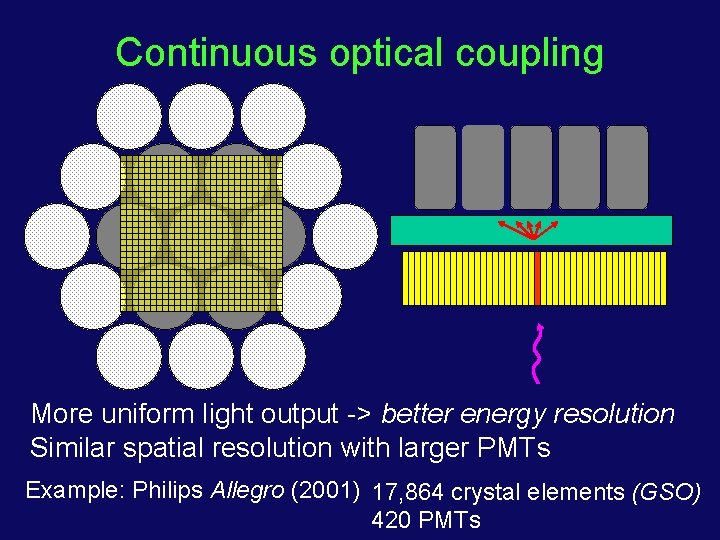 Continuous optical coupling

More uniform light output -> better energy resolution
Similar spatial resolution with larger PMTs

Example: Philips Allegro (2001) 17,864 crystal elements (GSO)
420 PMTs